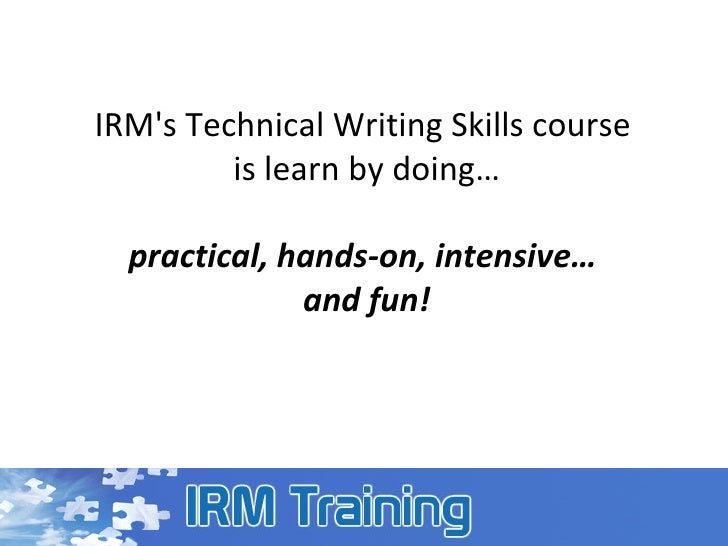 IRM's Technical Writing Skills course is learn by doing…

practical, hands-on, intensive… and fun!

IRM Training